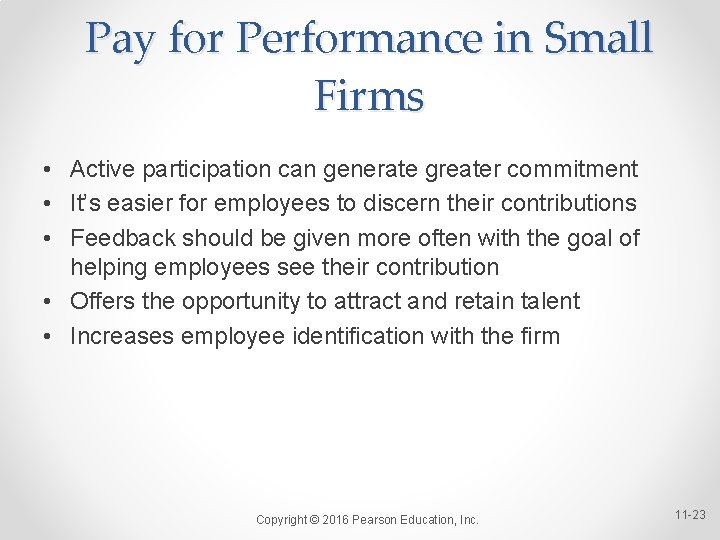 Pay for Performance in Small Firms

• Active participation can generate greater commitment
• It's easier for employees to discern their contributions
• Feedback should be given more often with the goal of helping employees see their contribution
• Offers the opportunity to attract and retain talent
• Increases employee identification with the firm

Copyright © 2016 Pearson Education, Inc.

11-23